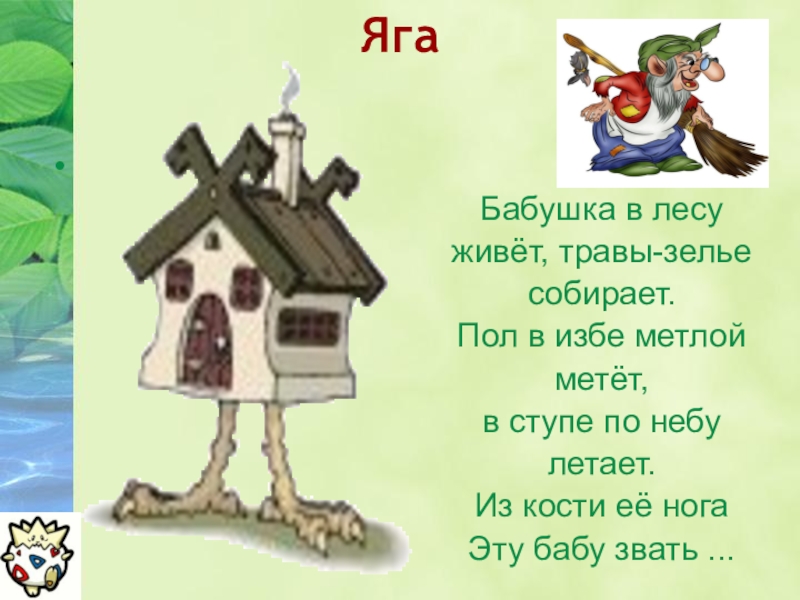 Яга

Бабушка в лесу живёт, травы-зелье собирает.
Пол в избе метлой метёт,
в ступе по небу летает.
Из кости её нога
Эту бабу звать ...